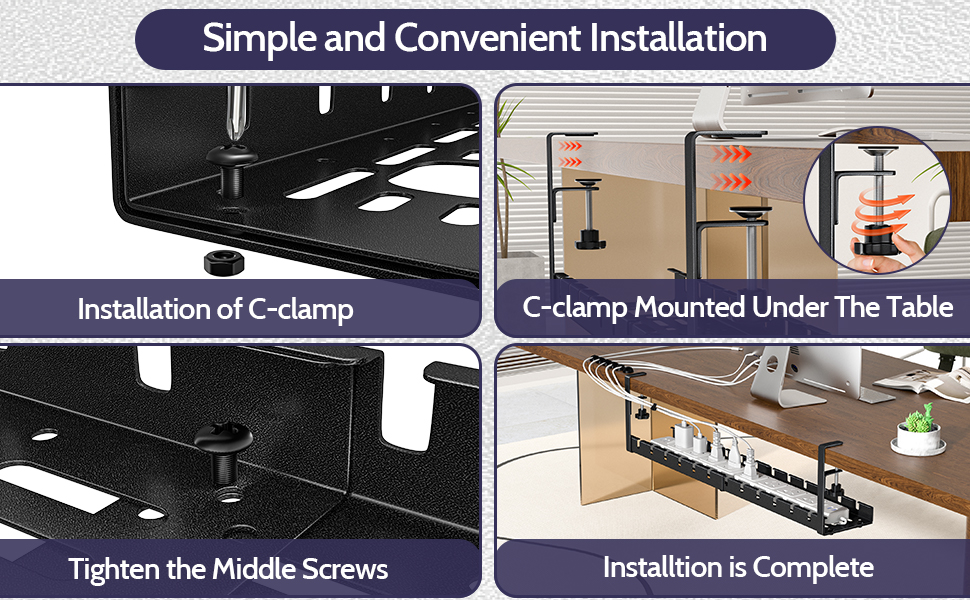 Simple and Convenient Installation

Installation of C-clamp

C-clamp Mounted Under The Table

Tighten the Middle Screws

Installtion is Complete